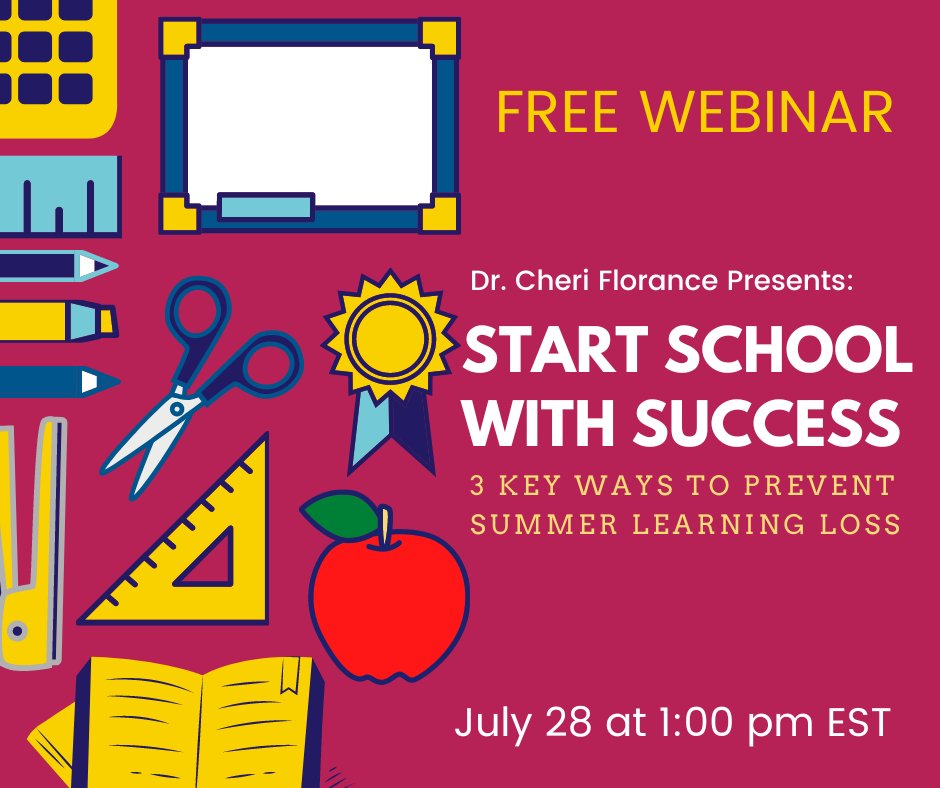 FREE WEBINAR

Dr. Cheri Florance Presents:

START SCHOOL WITH SUCCESS

3 KEY WAYS TO PREVENT SUMMER LEARNING LOSS

July 28 at 1:00 pm EST